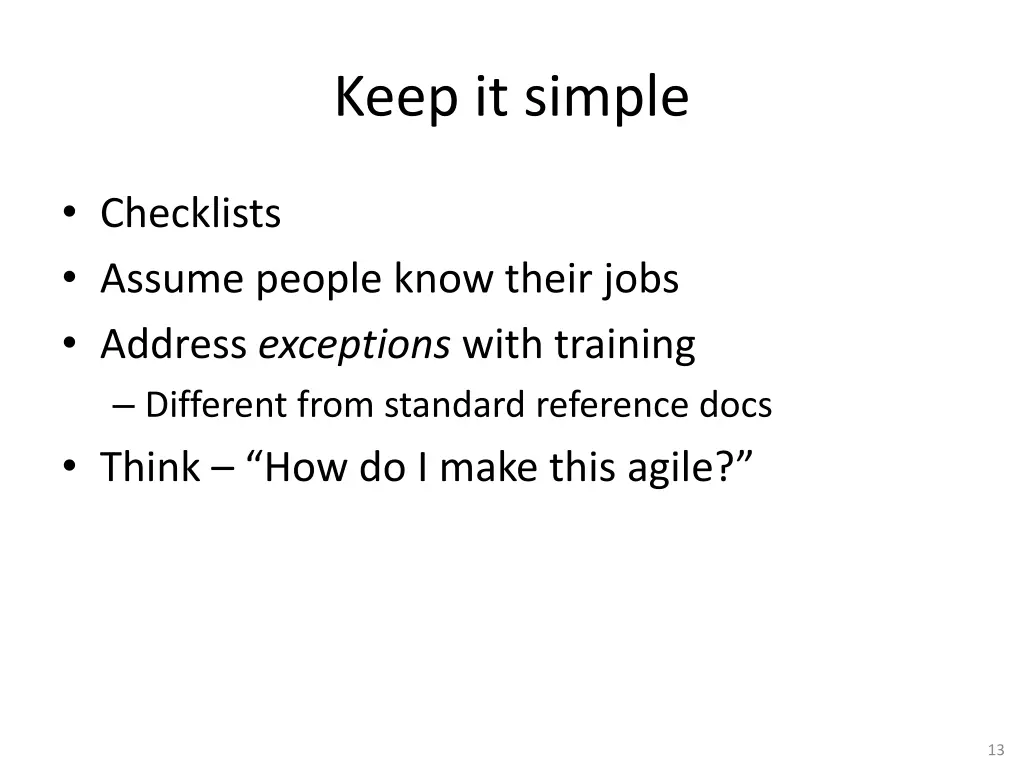 Keep it simple

• Checklists
• Assume people know their jobs
• Address exceptions with training
  – Different from standard reference docs
• Think – “How do I make this agile?”

13